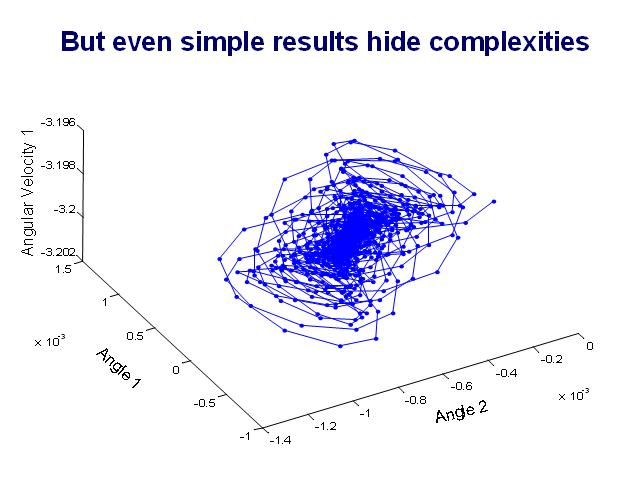 But even simple results hide complexities

Angular Velocity 1

-3.196

-3.198

-3.2

-3.202

1.5

1

0.5

0

-0.5

-1

$\times 10^{-3}$

Angle 1

-1.4

-1.2

-1

-0.8

-0.6

-0.4

-0.2

0

$\times 10^{-3}$

Angle 2